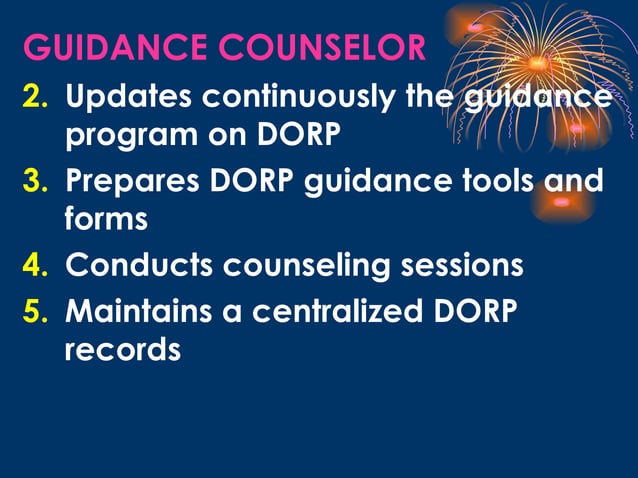 GUIDANCE COUNSELOR

2. Updates continuously the guidance program on DORP

3. Prepares DORP guidance tools and forms

4. Conducts counseling sessions

5. Maintains a centralized DORP records